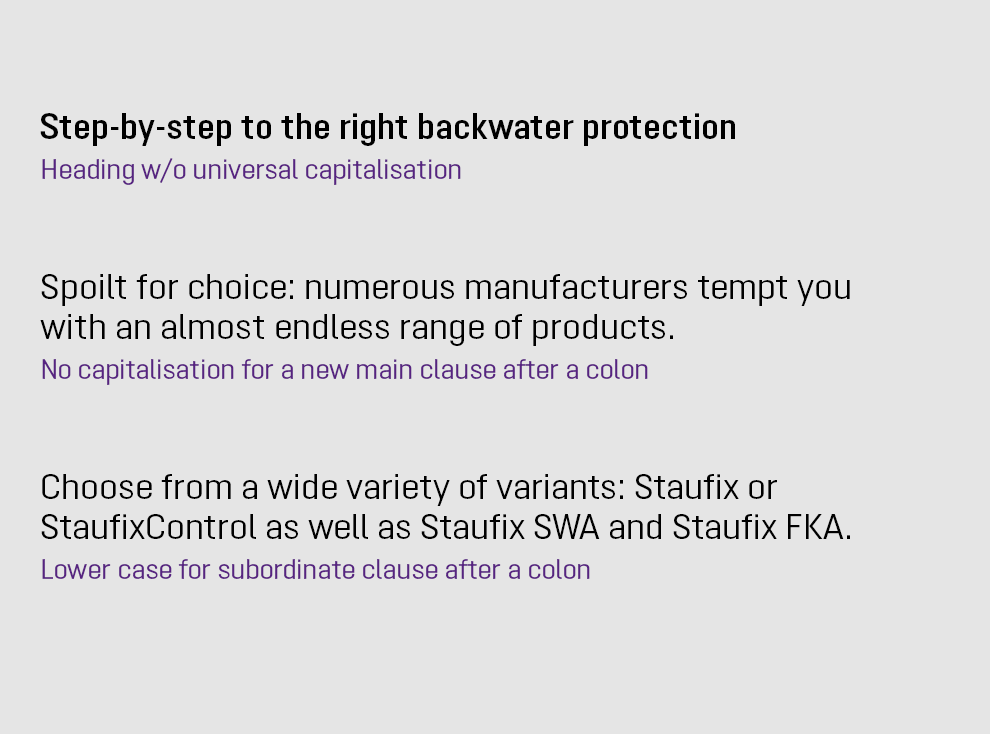 Step-by-step to the right backwater protection
Heading w/o universal capitalisation

Spoilt for choice: numerous manufacturers tempt you with an almost endless range of products.
No capitalisation for a new main clause after a colon

Choose from a wide variety of variants: Staufix or StaufixControl as well as Staufix SWA and Staufix FKA.
Lower case for subordinate clause after a colon